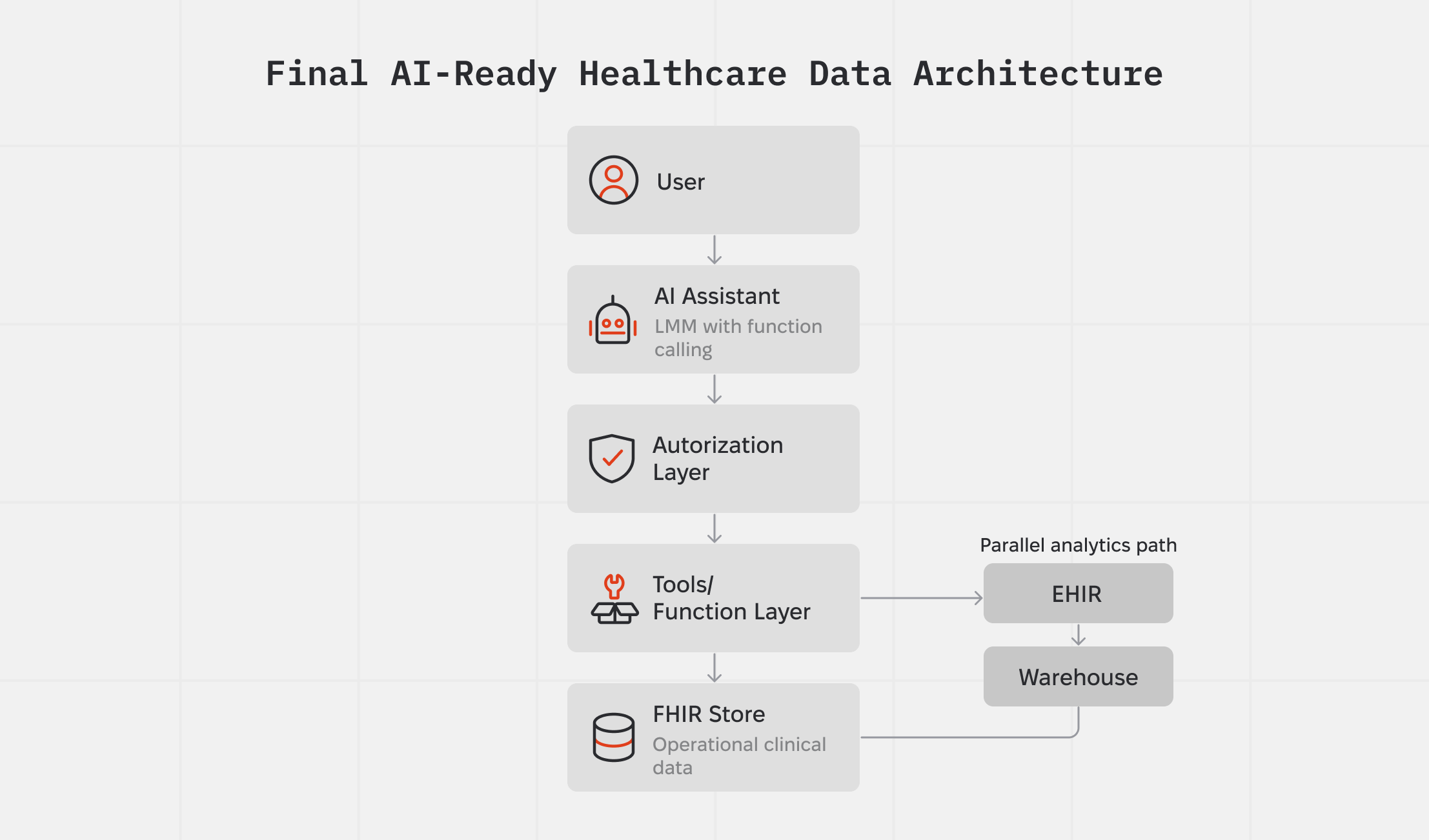 Final AI-Ready Healthcare Data Architecture

User

AI Assistant
LMM with function calling

Autorization Layer

Tools/ Function Layer

FHIR Store
Operational clinical data

Parallel analytics path

EHIR

Warehouse